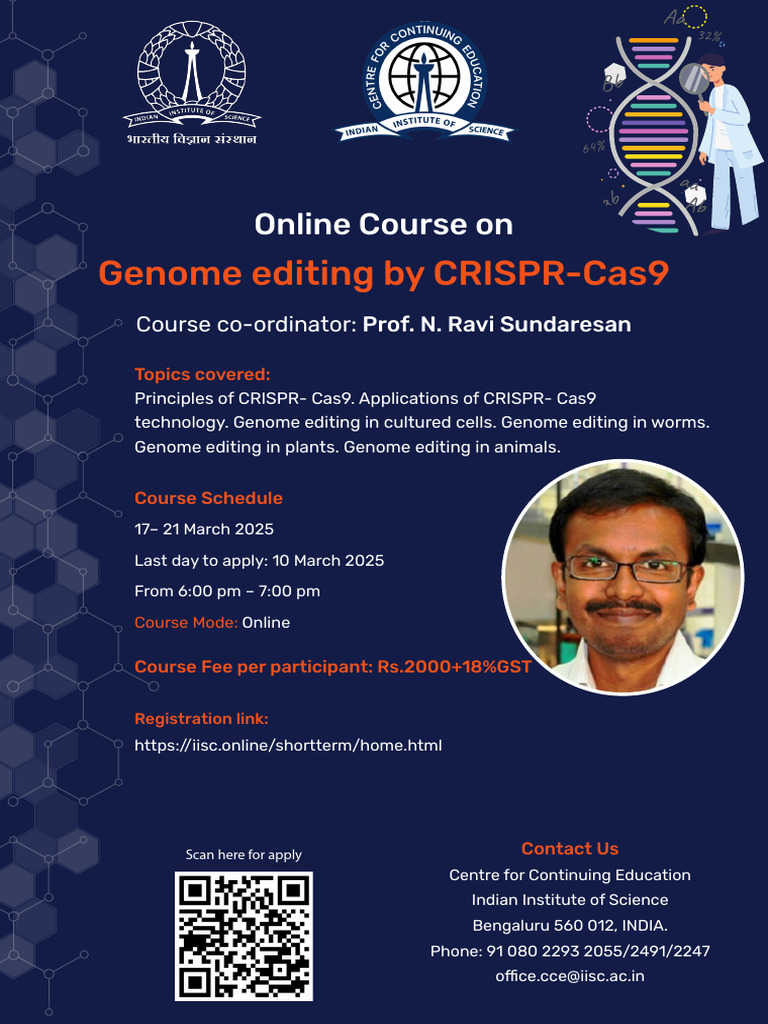 INDIAN INSTITUTE OF SCIENCE
भारतीय विज्ञान संस्थान

CENTRE FOR CONTINUING EDUCATION
INDIAN INSTITUTE OF SCIENCE

Aa
32%
Bb
64%
ab
Ab

Online Course on
Genome editing by CRISPR-Cas9

Course co-ordinator: Prof. N. Ravi Sundaresan

Topics covered:
Principles of CRISPR- Cas9. Applications of CRISPR- Cas9 technology. Genome editing in cultured cells. Genome editing in worms. Genome editing in plants. Genome editing in animals.

Course Schedule
17– 21 March 2025
Last day to apply: 10 March 2025
From 6:00 pm – 7:00 pm
Course Mode: Online

Course Fee per participant: Rs.2000+18%GST

Registration link:
https://iisc.online/shortterm/home.html

Scan here for apply

Contact Us
Centre for Continuing Education
Indian Institute of Science
Bengaluru 560 012, INDIA.
Phone: 91 080 2293 2055/2491/2247
office.cce@iisc.ac.in